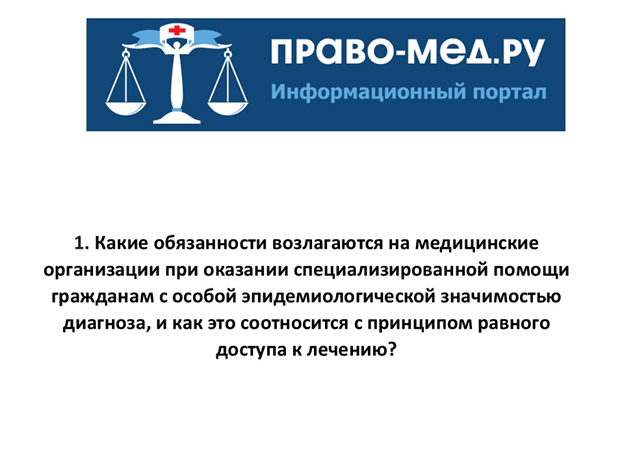 ПРАВО-МЕД.РУ
Информационный портал

1. Какие обязанности возлагаются на медицинские организации при оказании специализированной помощи гражданам с особой эпидемиологической значимостью диагноза, и как это соотносится с принципом равного доступа к лечению?